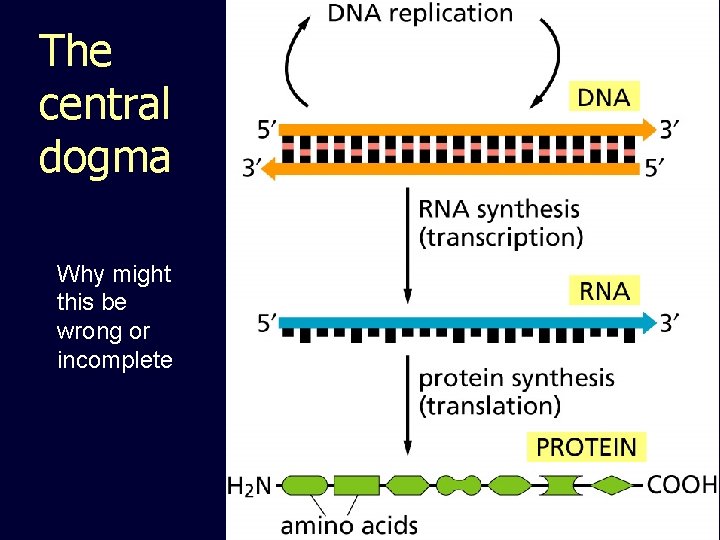 The central dogma

Why might this be wrong or incomplete

DNA replication

DNA

5′ 3′

3′ 5′

RNA synthesis (transcription)

RNA

5′ 3′

protein synthesis (translation)

PROTEIN

$H_2N$ COOH

amino acids